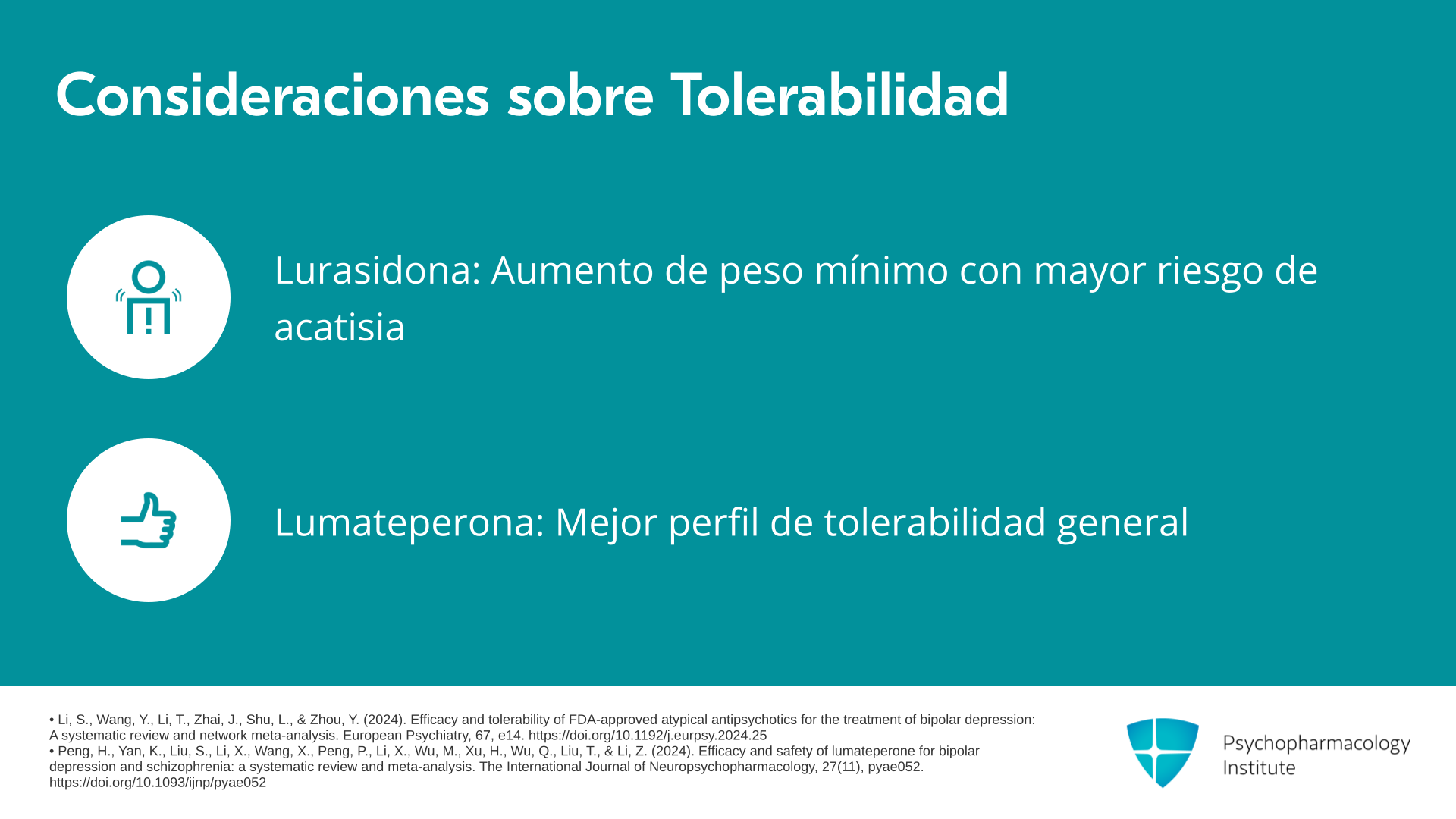 Consideraciones sobre Tolerabilidad

Lurasidona: Aumento de peso mínimo con mayor riesgo de acatisia

Lumateperona: Mejor perfil de tolerabilidad general

• Li, S., Wang, Y., Li, T., Zhai, J., Shu, L., & Zhou, Y. (2024). Efficacy and tolerability of FDA-approved atypical antipsychotics for the treatment of bipolar depression: A systematic review and network meta-analysis. European Psychiatry, 67, e14. https://doi.org/10.1192/j.eurpsy.2024.25
• Peng, H., Yan, K., Liu, S., Li, X., Wang, X., Peng, P., Li, X., Wu, M., Xu, H., Wu, Q., Liu, T., & Li, Z. (2024). Efficacy and safety of lumateperone for bipolar depression and schizophrenia: a systematic review and meta-analysis. The International Journal of Neuropsychopharmacology, 27(11), pyae052. https://doi.org/10.1093/ijnp/pyae052

Psychopharmacology Institute